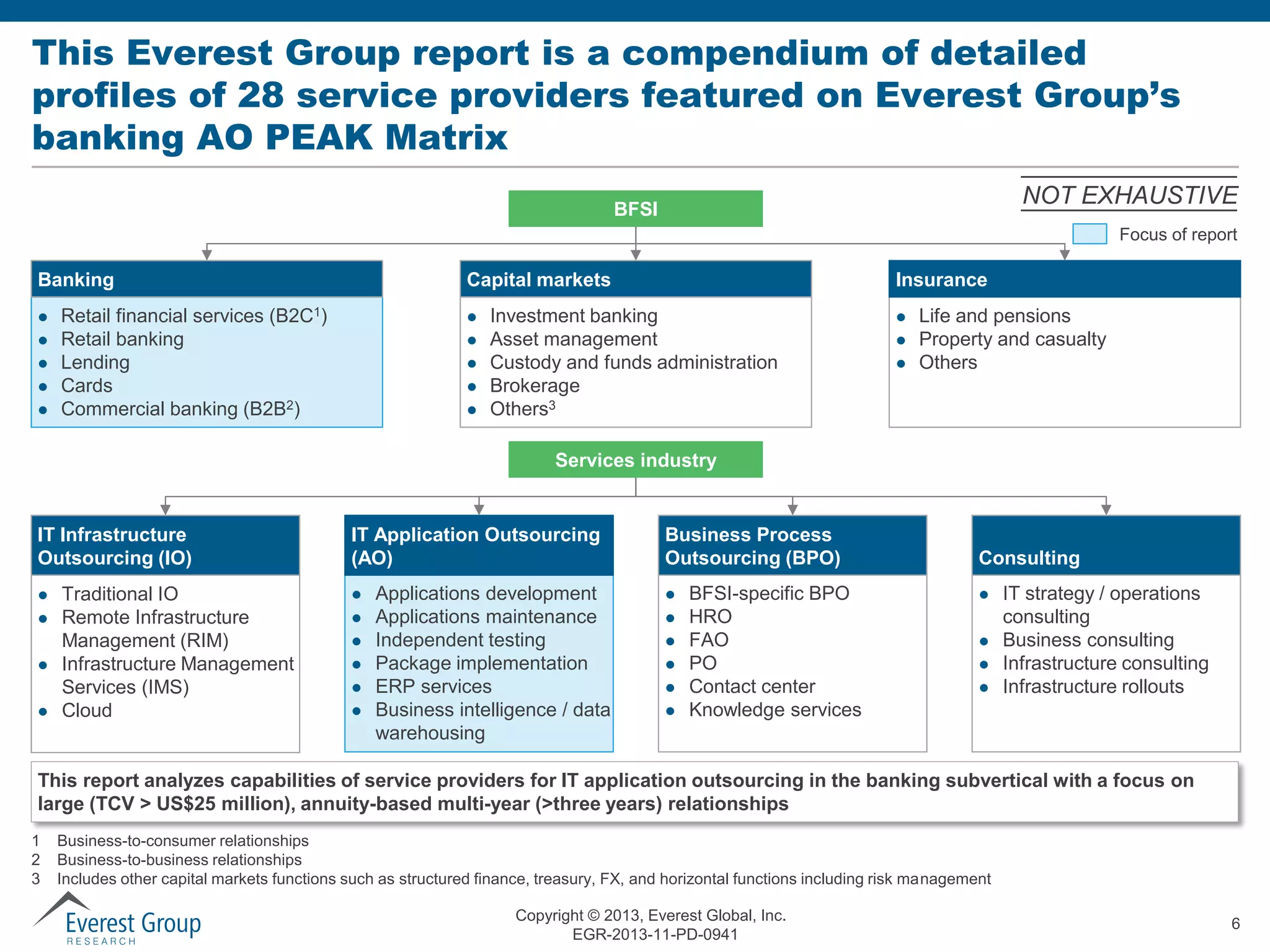 This Everest Group report is a compendium of detailed profiles of 28 service providers featured on Everest Group's banking AO PEAK Matrix

NOT EXHAUSTIVE

Focus of report

BFSI

Banking
- Retail financial services (B2C$^1$)
- Retail banking
- Lending
- Cards
- Commercial banking (B2B$^2$)

Capital markets
- Investment banking
- Asset management
- Custody and funds administration
- Brokerage
- Others$^3$

Insurance
- Life and pensions
- Property and casualty
- Others

Services industry

IT Infrastructure Outsourcing (IO)
- Traditional IO
- Remote Infrastructure Management (RIM)
- Infrastructure Management Services (IMS)
- Cloud

IT Application Outsourcing (AO)
- Applications development
- Applications maintenance
- Independent testing
- Package implementation
- ERP services
- Business intelligence / data warehousing

Business Process Outsourcing (BPO)
- BFSI-specific BPO
- HRO
- FAO
- PO
- Contact center
- Knowledge services

Consulting
- IT strategy / operations consulting
- Business consulting
- Infrastructure consulting
- Infrastructure rollouts

This report analyzes capabilities of service providers for IT application outsourcing in the banking subvertical with a focus on large (TCV > US$25 million), annuity-based multi-year (>three years) relationships

1 Business-to-consumer relationships
2 Business-to-business relationships
3 Includes other capital markets functions such as structured finance, treasury, FX, and horizontal functions including risk management

Everest Group
RESEARCH

Copyright © 2013, Everest Global, Inc.
EGR-2013-11-PD-0941

6